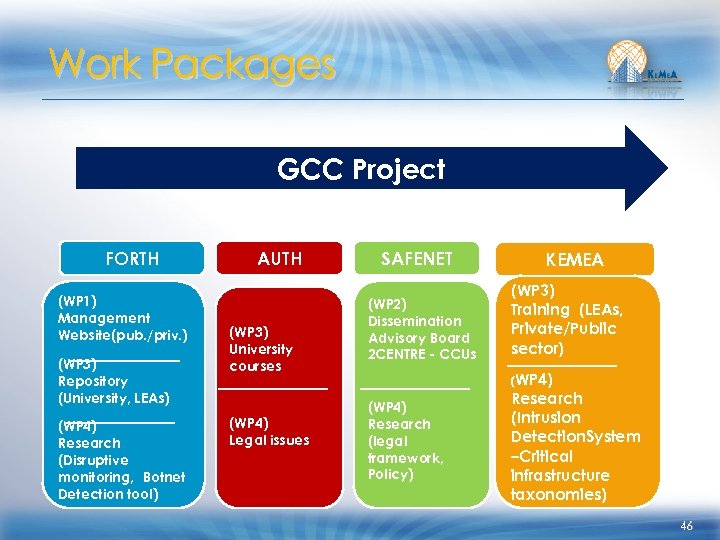 Work Packages

KEMEA

GCC Project

FORTH

(WP1)
Management
Website(pub./priv.)

(WP3)
Repository
(University, LEAs)

(WP4)
Research
(Disruptive monitoring, Botnet Detection tool)

AUTH

(WP3)
University courses

(WP4)
Legal issues

SAFENET

(WP2)
Dissemination
Advisory Board
2CENTRE - CCUs

(WP4)
Research
(legal framework, Policy)

KEMEA

(WP3)
Training (LEAs, Private/Public sector)

(WP4)
Research
(Intrusion DetectionSystem –Critical Infrastructure taxonomies)

46